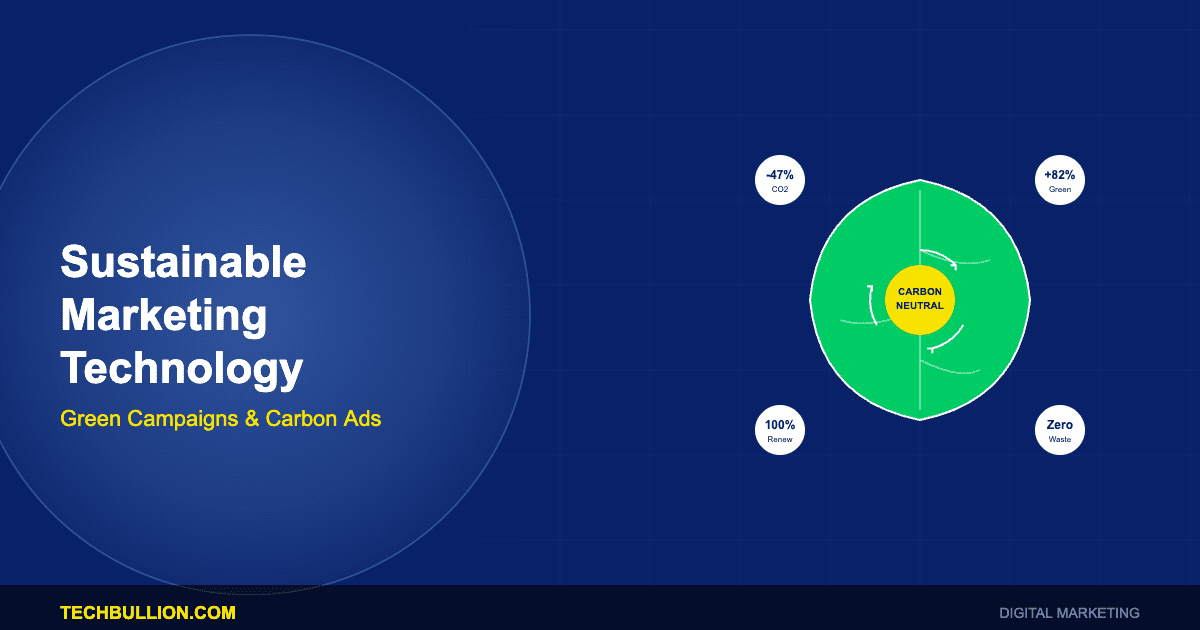 Sustainable Marketing Technology

Green Campaigns & Carbon Ads

-47%
CO2

+82%
Green

CARBON NEUTRAL

100%
Renew

Zero
Waste

TECHBULLION.COM

DIGITAL MARKETING